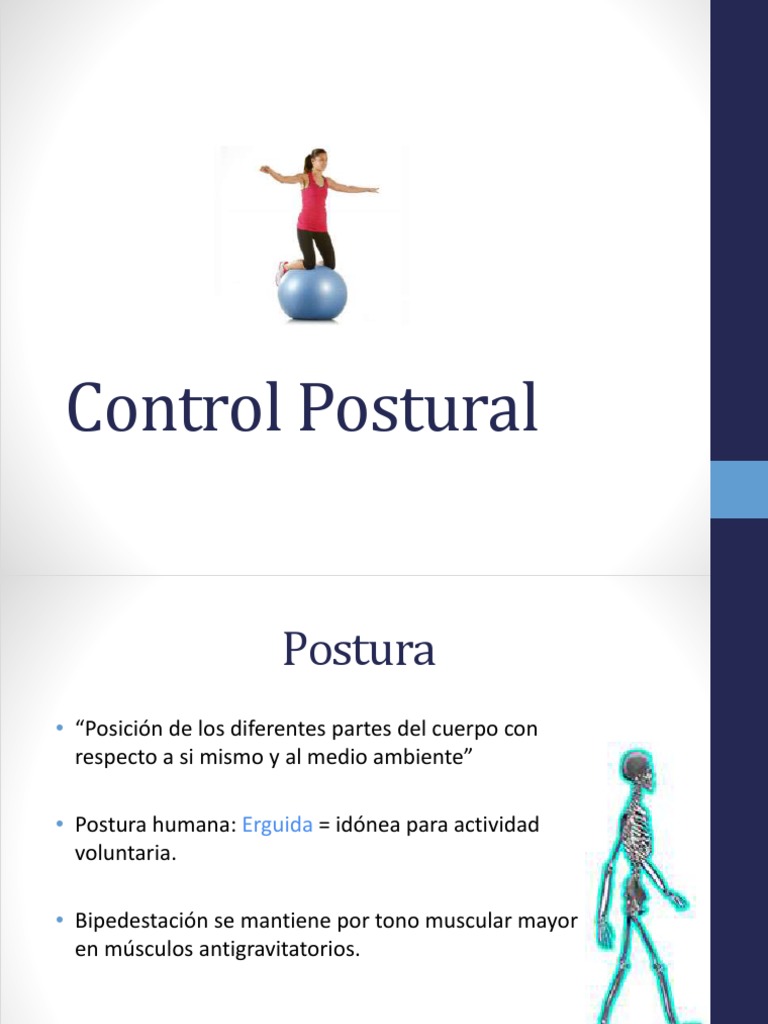 Control Postural

Postura

• “Posición de los diferentes partes del cuerpo con respecto a si mismo y al medio ambiente”

• Postura humana: Erguida = idónea para actividad voluntaria.

• Bipedestación se mantiene por tono muscular mayor en músculos antigravitatorios.